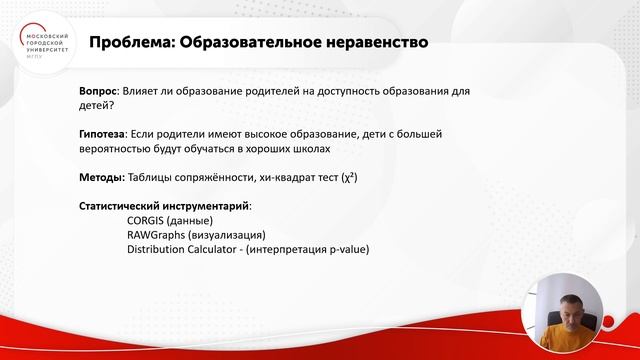 МОСКОВСКИЙ ГОРОДСКОЙ УНИВЕРСИТЕТ
МГПУ

Проблема: Образовательное неравенство

Вопрос: Влияет ли образование родителей на доступность образования для детей?

Гипотеза: Если родители имеют высокое образование, дети с большей вероятностью будут обучаться в хороших школах

Методы: Таблицы сопряжённости, хи-квадрат тест ($\chi^2$)

Статистический инструментарий:
CORGIS (данные)
RAWGraphs (визуализация)
Distribution Calculator - (интерпретация p-value)